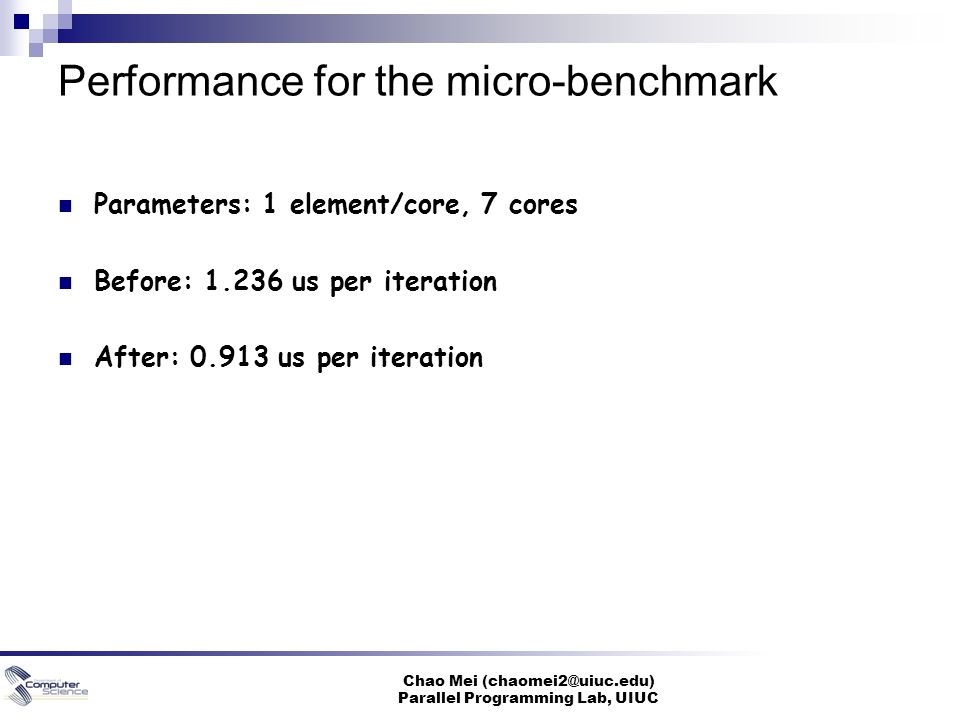 Performance for the micro-benchmark

Parameters: 1 element/core, 7 cores

Before: 1.236 us per iteration

After: 0.913 us per iteration

Computer Science

Chao Mei (chaomei2@uiuc.edu)
Parallel Programming Lab, UIUC